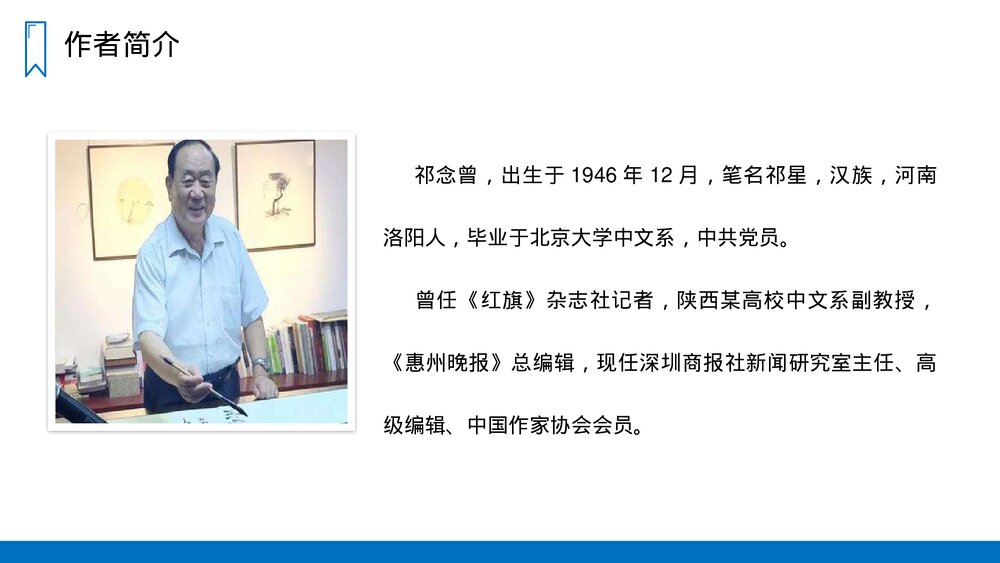 作者简介

祁念曾，出生于 1946 年 12 月，笔名祁星，汉族，河南洛阳人，毕业于北京大学中文系，中共党员。

曾任《红旗》杂志社记者，陕西某高校中文系副教授，《惠州晚报》总编辑，现任深圳商报社新闻研究室主任、高级编辑、中国作家协会会员。